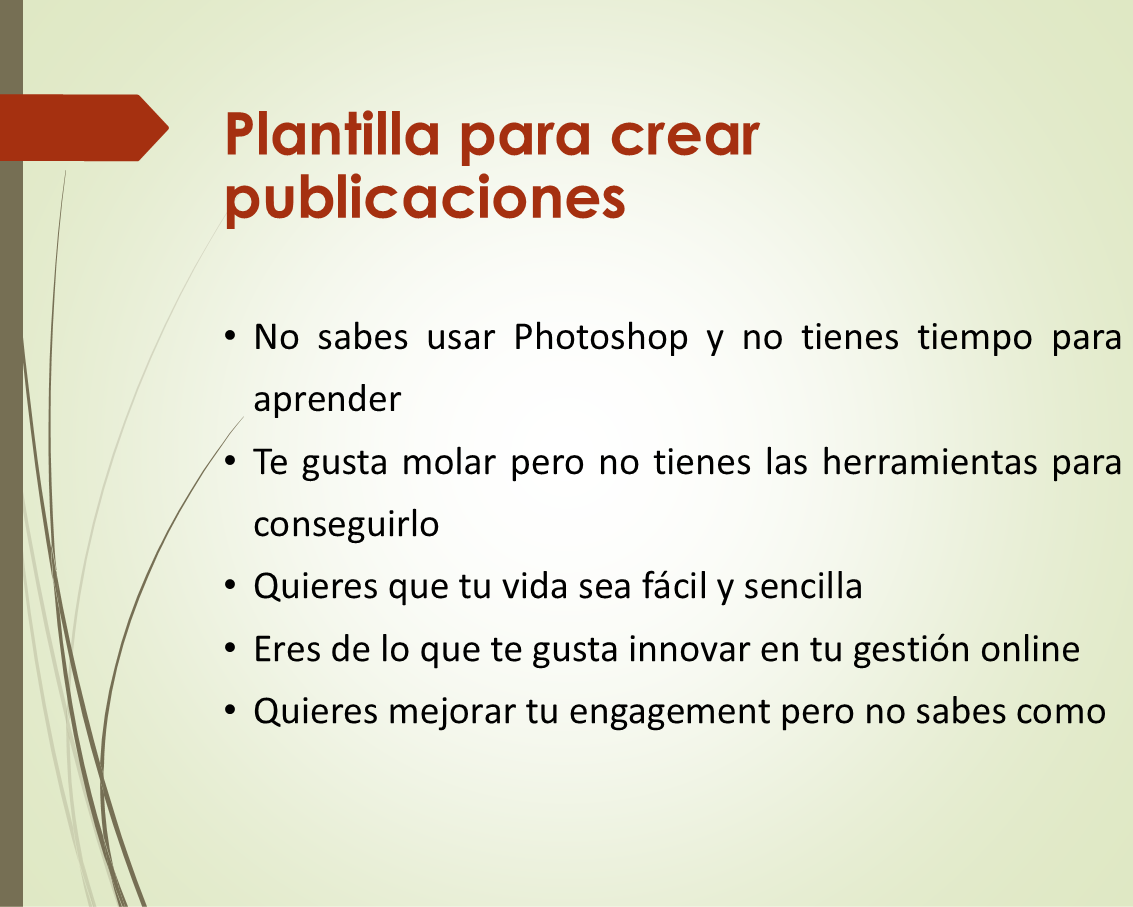 Plantilla para crear publicaciones

• No sabes usar Photoshop y no tienes tiempo para aprender
• Te gusta molar pero no tienes las herramientas para conseguirlo
• Quieres que tu vida sea fácil y sencilla
• Eres de lo que te gusta innovar en tu gestión online
• Quieres mejorar tu engagement pero no sabes como